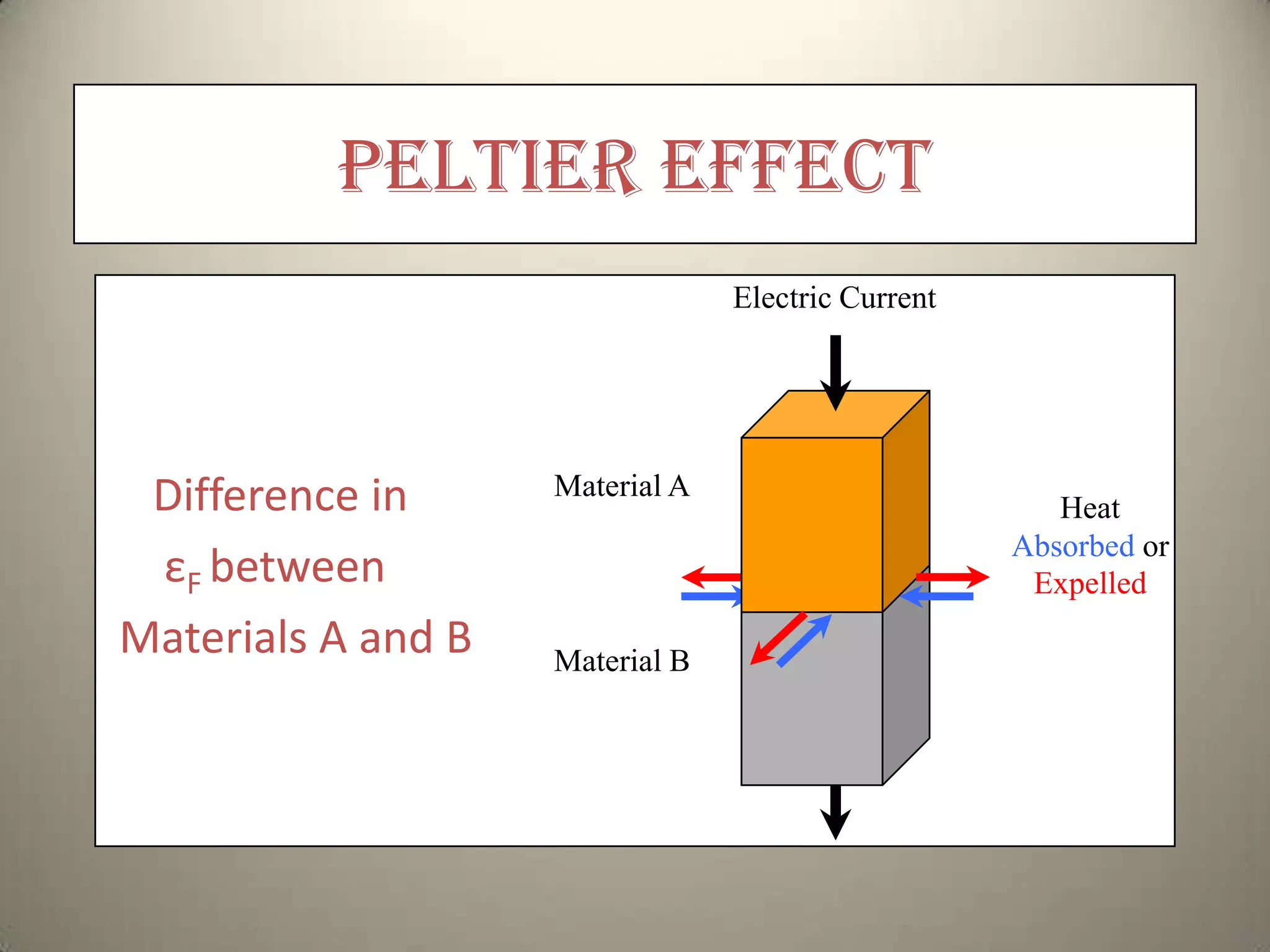 PELTIER EFFECT

Difference in $\varepsilon_F$ between Materials A and B

Electric Current

Material A

Material B

Heat Absorbed or Expelled